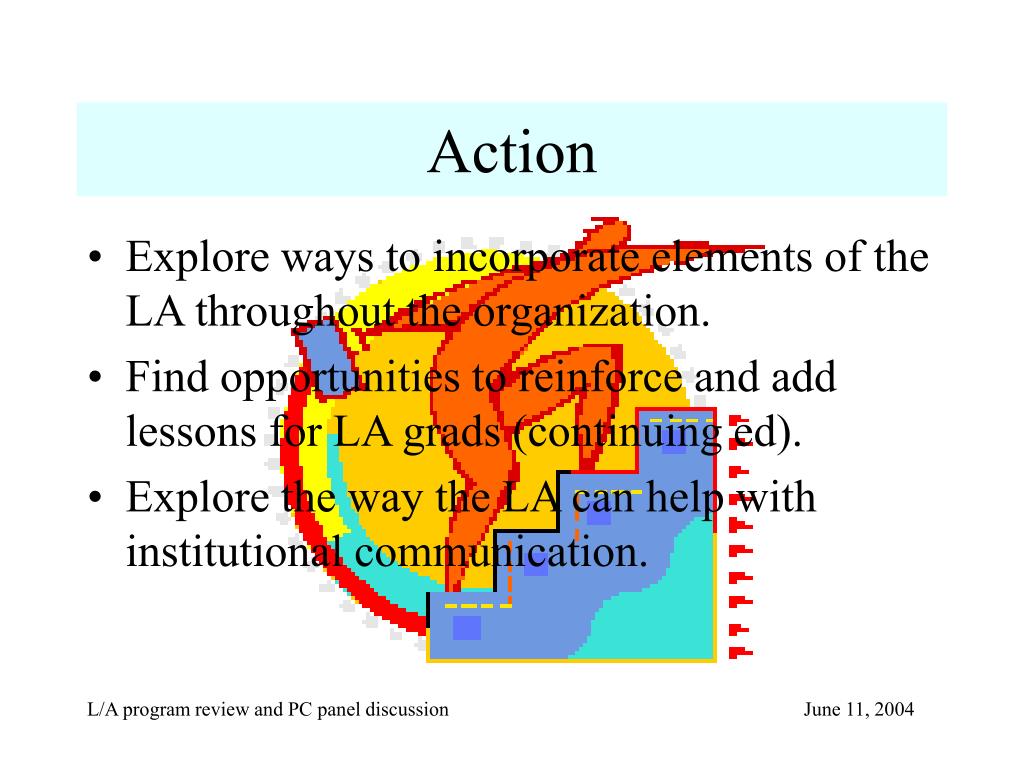 Action

• Explore ways to incorporate elements of the LA throughout the organization.
• Find opportunities to reinforce and add lessons for LA grads (continuing ed).
• Explore the way the LA can help with institutional communication.

L/A program review and PC panel discussion

June 11, 2004